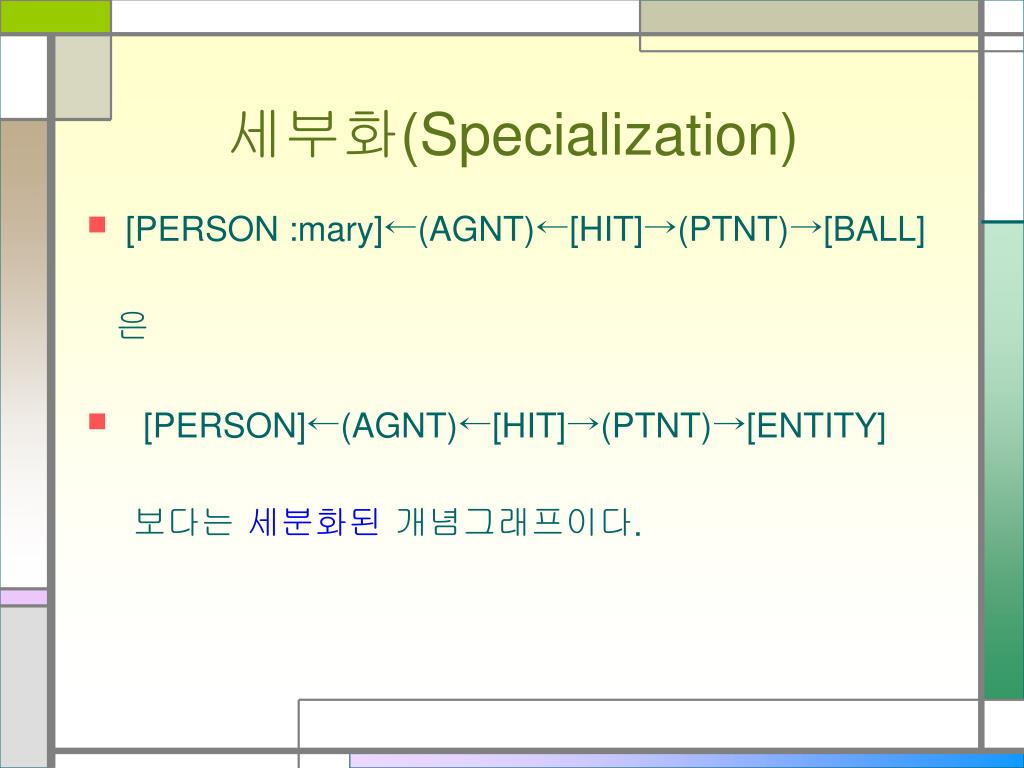 세부화(Specialization)

[PERSON :mary]←(AGNT)←[HIT]→(PTNT)→[BALL]

은

[PERSON]←(AGNT)←[HIT]→(PTNT)→[ENTITY]

보다는 세분화된 개념그래프이다.